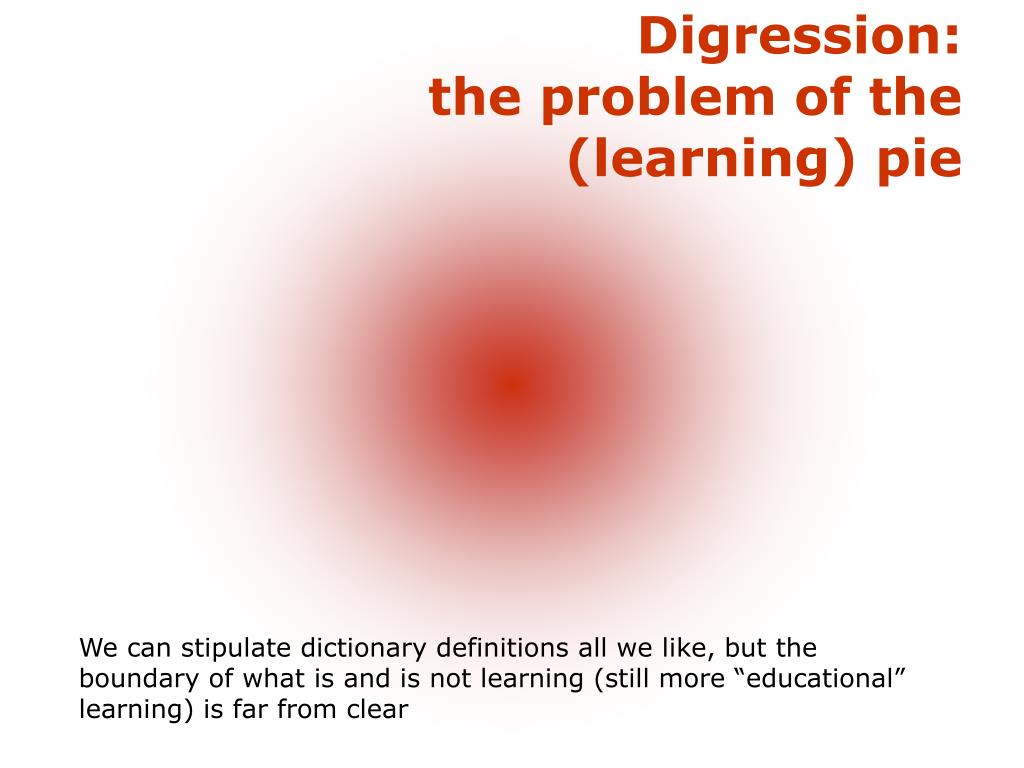 Digression:
the problem of the (learning) pie

We can stipulate dictionary definitions all we like, but the boundary of what is and is not learning (still more “educational” learning) is far from clear